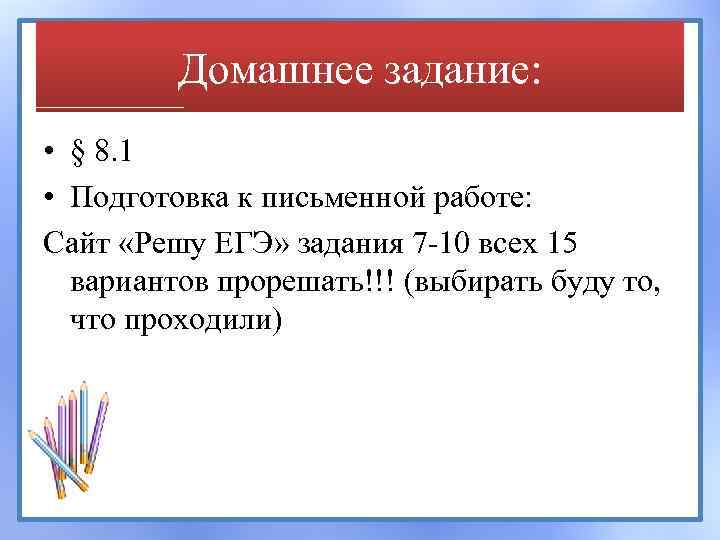 Домашнее задание:

• § 8.1
• Подготовка к письменной работе:

Сайт «Решу ЕГЭ» задания 7-10 всех 15 вариантов прорешать!!! (выбирать буду то, что проходили)